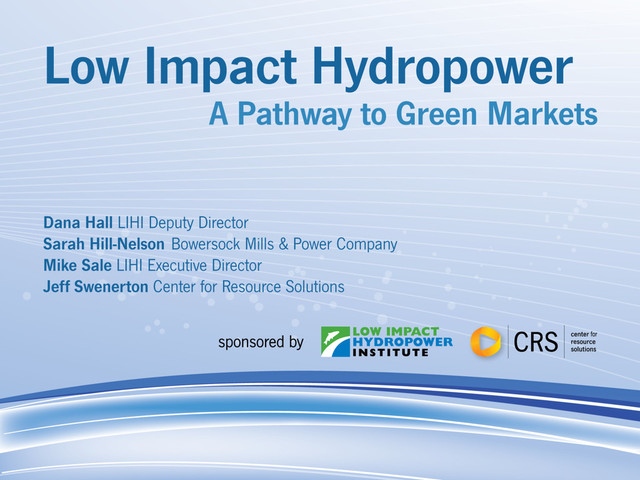 Low Impact Hydropower
A Pathway to Green Markets

Dana Hall LIHI Deputy Director
Sarah Hill-Nelson Bowersock Mills & Power Company
Mike Sale LIHI Executive Director
Jeff Swenerton Center for Resource Solutions

sponsored by LOW IMPACT HYDROPOWER INSTITUTE CRS center for resource solutions